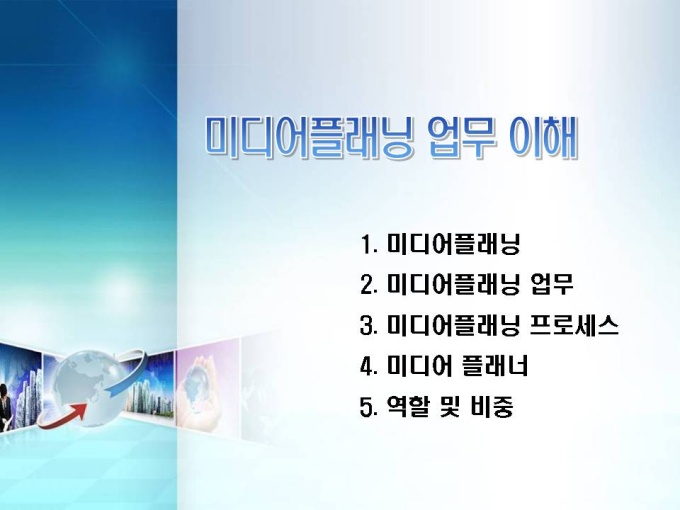 미디어플래닝 업무 이해

1. 미디어플래닝
2. 미디어플래닝 업무
3. 미디어플래닝 프로세스
4. 미디어 플래너
5. 역할 및 비중